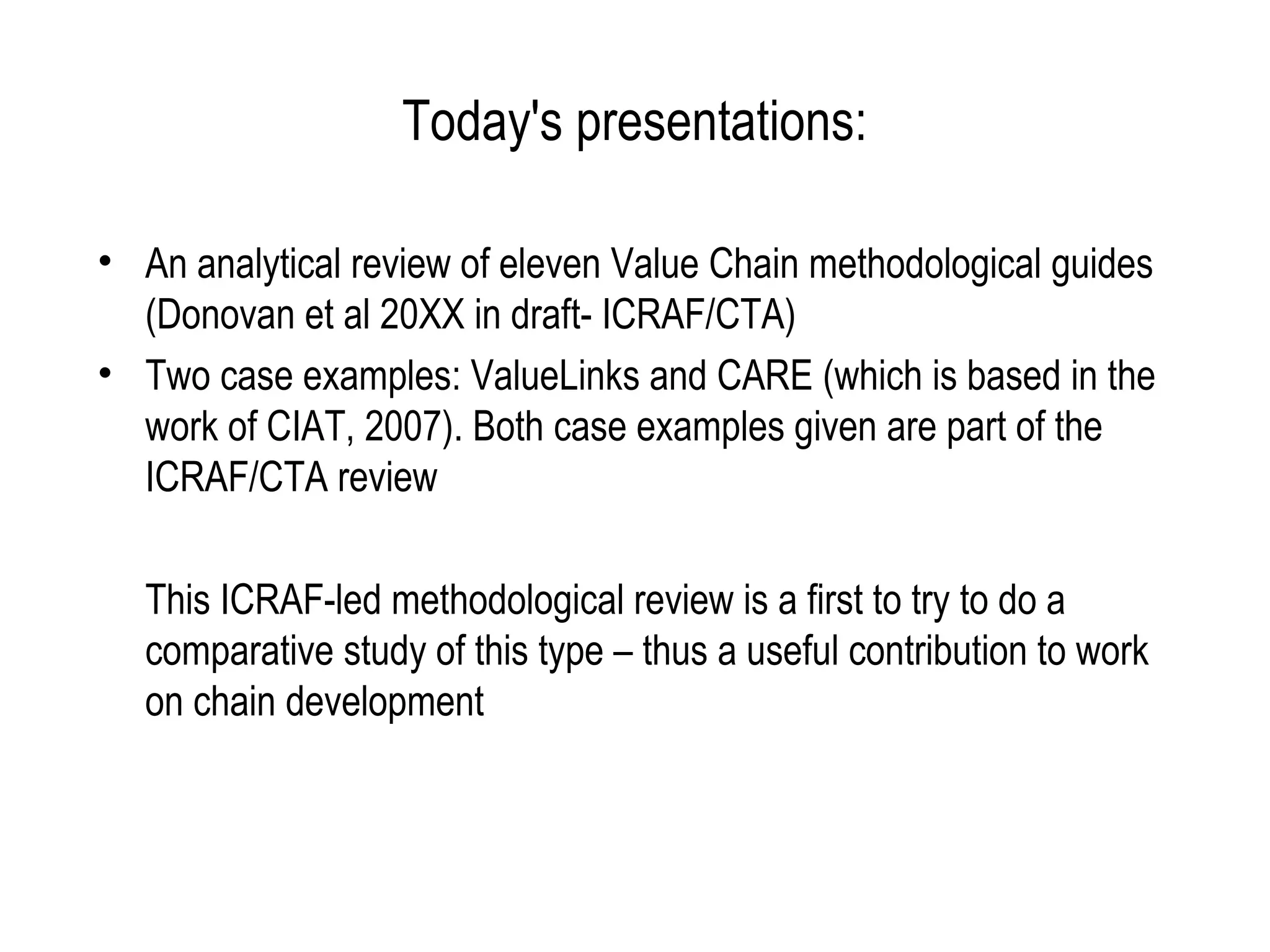 Today's presentations:

• An analytical review of eleven Value Chain methodological guides (Donovan et al 20XX in draft- ICRAF/CTA)
• Two case examples: ValueLinks and CARE (which is based in the work of CIAT, 2007). Both case examples given are part of the ICRAF/CTA review

This ICRAF-led methodological review is a first to try to do a comparative study of this type – thus a useful contribution to work on chain development